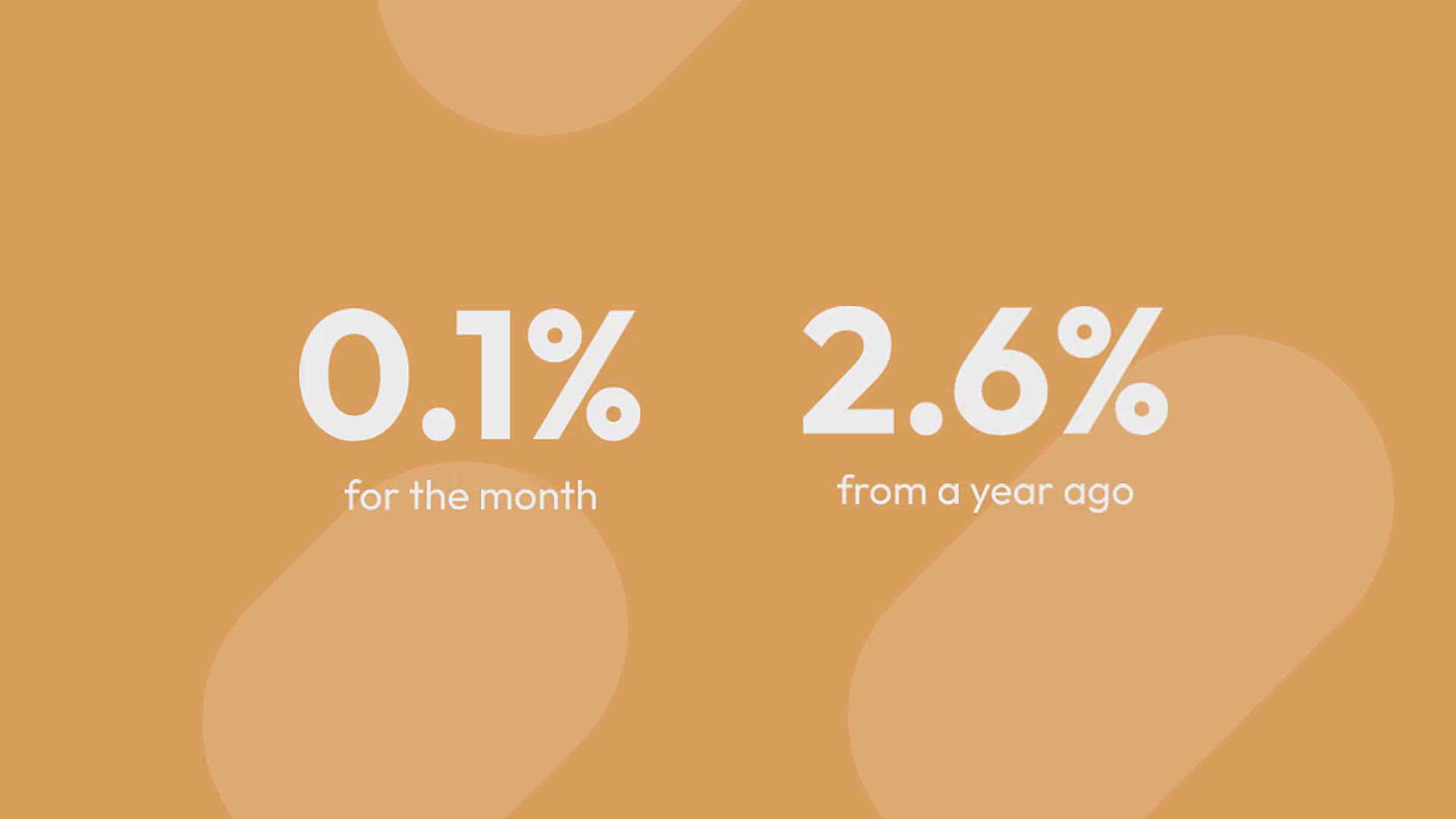 0.1%
for the month

2.6%
from a year ago